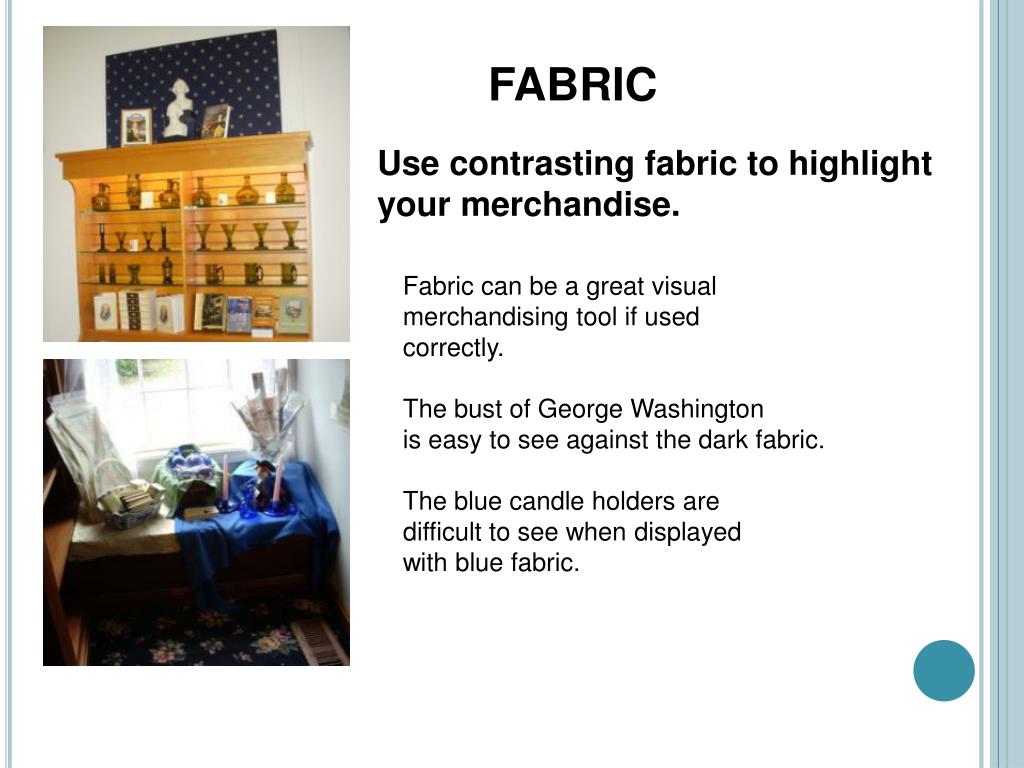 FABRIC

Use contrasting fabric to highlight your merchandise.

Fabric can be a great visual merchandising tool if used correctly.

The bust of George Washington is easy to see against the dark fabric.

The blue candle holders are difficult to see when displayed with blue fabric.